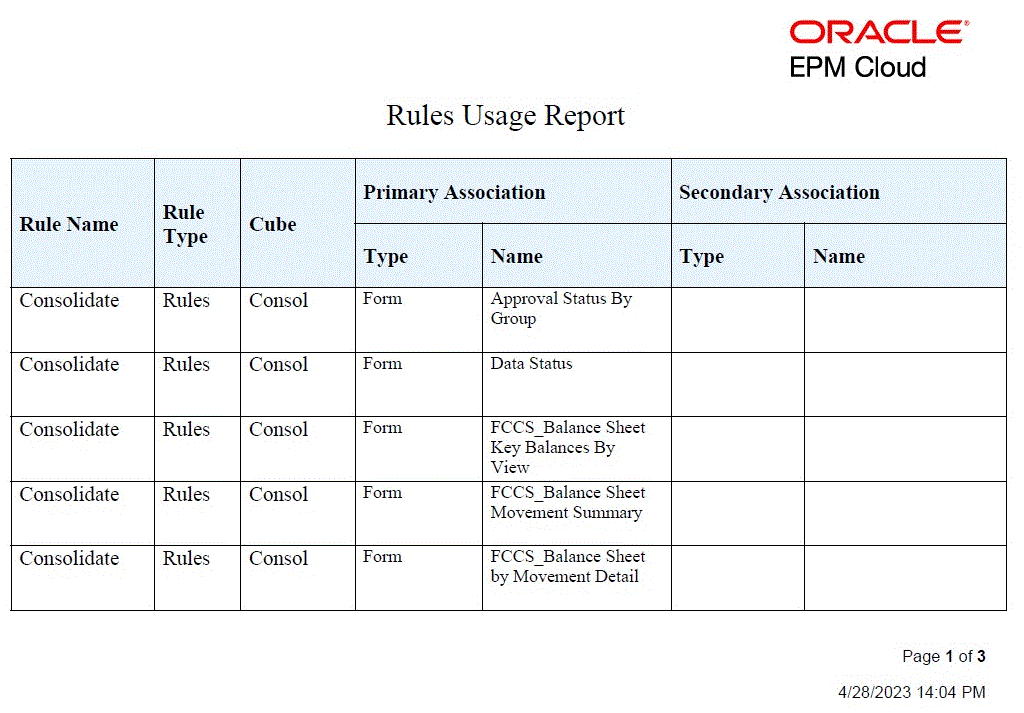 ORACLE
EPM Cloud

Rules Usage Report

| Rule Name | Rule Type | Cube | Primary Association Type | Primary Association Name | Secondary Association Type | Secondary Association Name |
|---|---|---|---|---|---|---|
| Consolidate | Rules | Consol | Form | Approval Status By Group | | |
| Consolidate | Rules | Consol | Form | Data Status | | |
| Consolidate | Rules | Consol | Form | FCCS_Balance Sheet Key Balances By View | | |
| Consolidate | Rules | Consol | Form | FCCS_Balance Sheet Movement Summary | | |
| Consolidate | Rules | Consol | Form | FCCS_Balance Sheet by Movement Detail | | |

Page 1 of 3

4/28/2023 14:04 PM